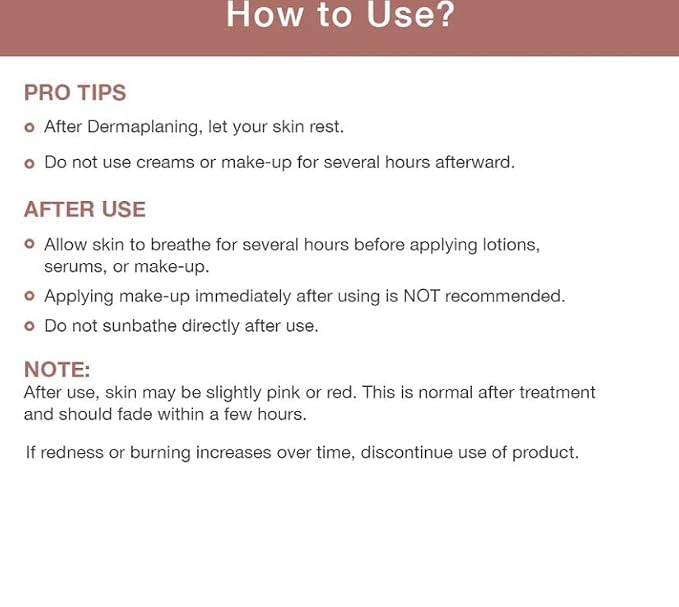 How to Use?

PRO TIPS

• After Dermaplaning, let your skin rest.
• Do not use creams or make-up for several hours afterward.

AFTER USE

• Allow skin to breathe for several hours before applying lotions, serums, or make-up.
• Applying make-up immediately after using is NOT recommended.
• Do not sunbathe directly after use.

NOTE:
After use, skin may be slightly pink or red. This is normal after treatment and should fade within a few hours.

If redness or burning increases over time, discontinue use of product.